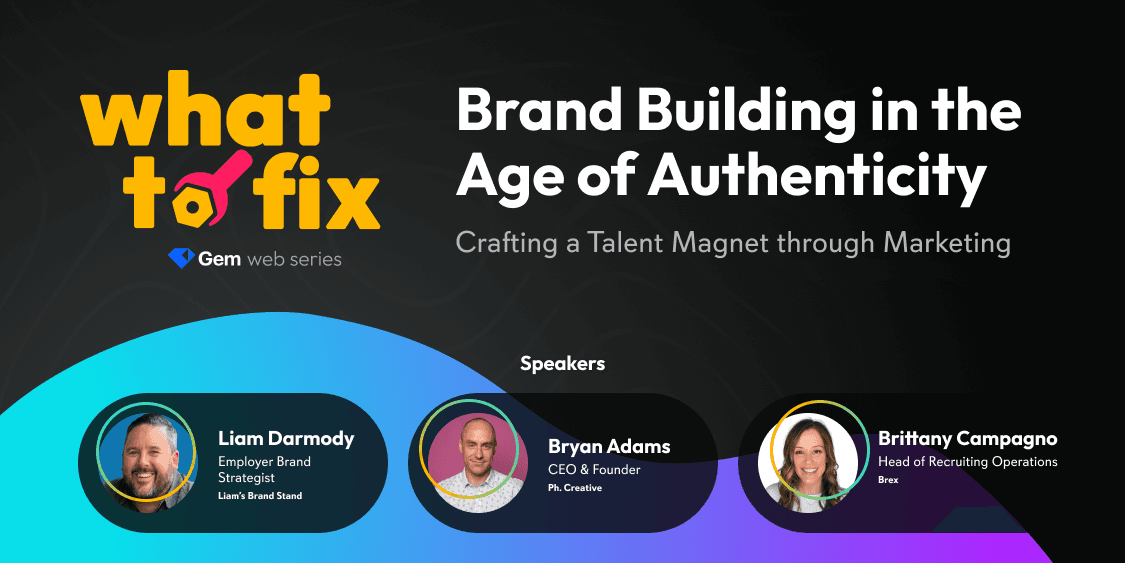 what to fix

Gem web series

Brand Building in the Age of Authenticity

Crafting a Talent Magnet through Marketing

Speakers

Liam Darmody
Employer Brand Strategist
Liam's Brand Stand

Bryan Adams
CEO & Founder
Ph. Creative

Brittany Campagno
Head of Recruiting Operations
Brex